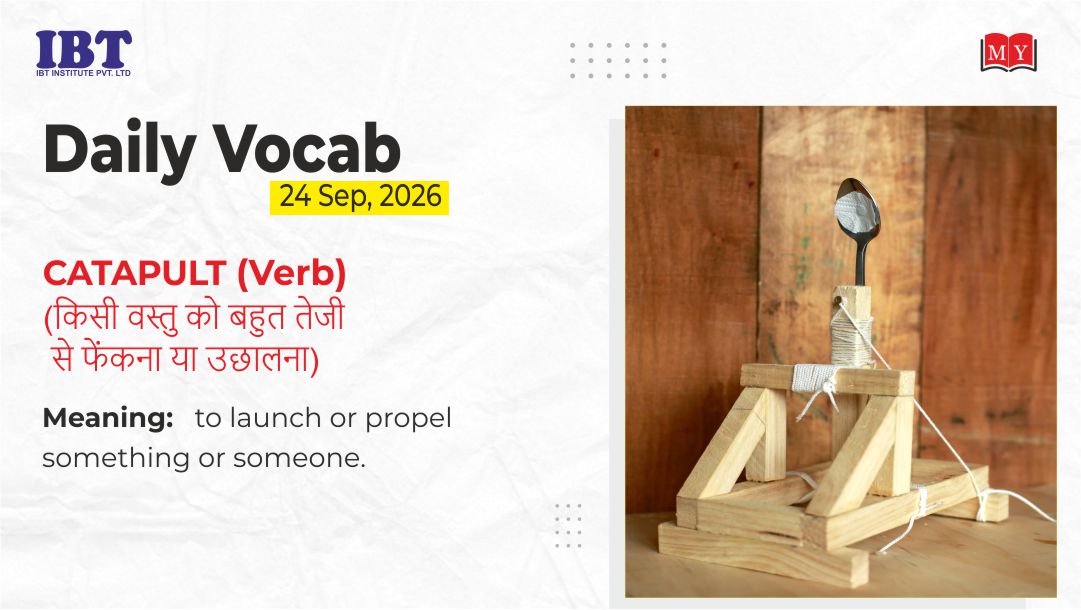 IBT
IBT INSTITUTE PVT. LTD

MY

Daily Vocab
24 Sep, 2026

CATAPULT (Verb)
(किसी वस्तु को बहुत तेजी से फेंकना या उछालना)

Meaning: to launch or propel something or someone.